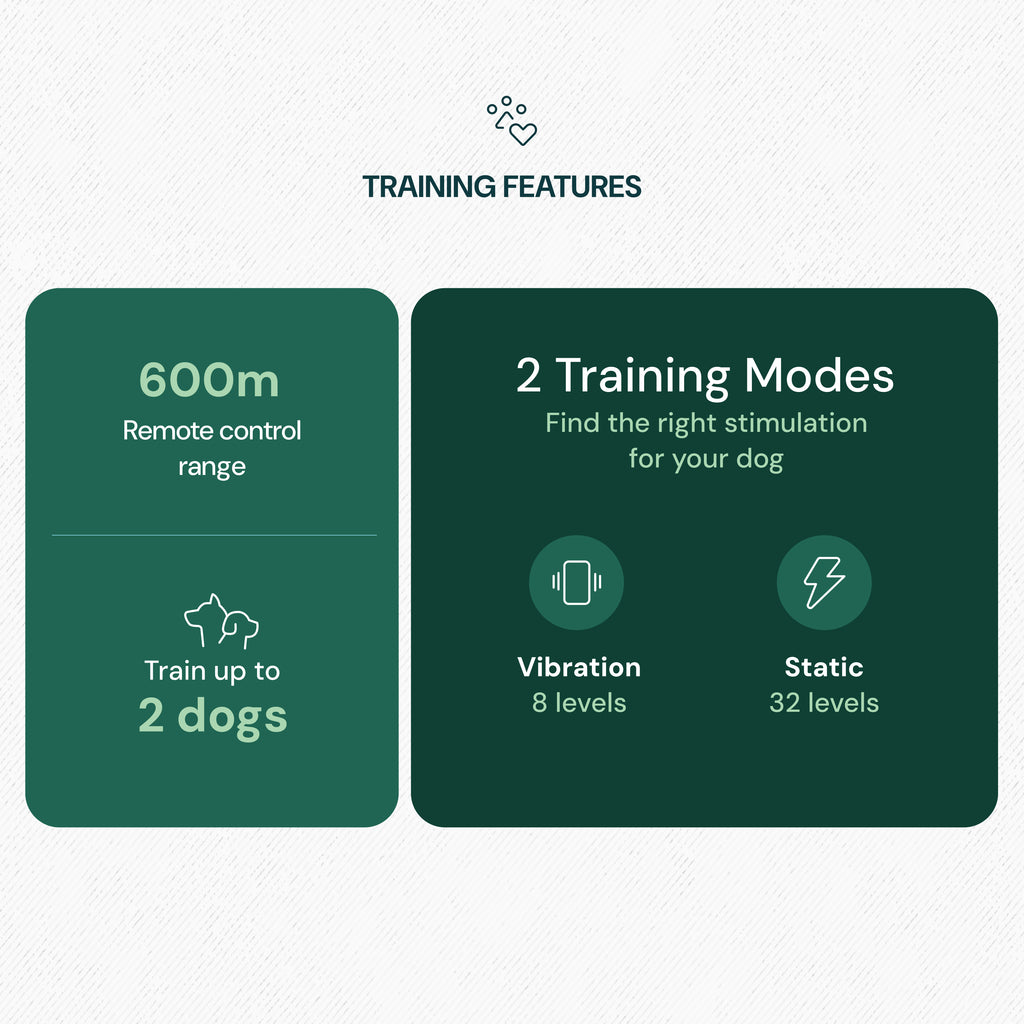 TRAINING FEATURES

600m
Remote control range

Train up to
2 dogs

2 Training Modes
Find the right stimulation for your dog

Vibration
8 levels

Static
32 levels